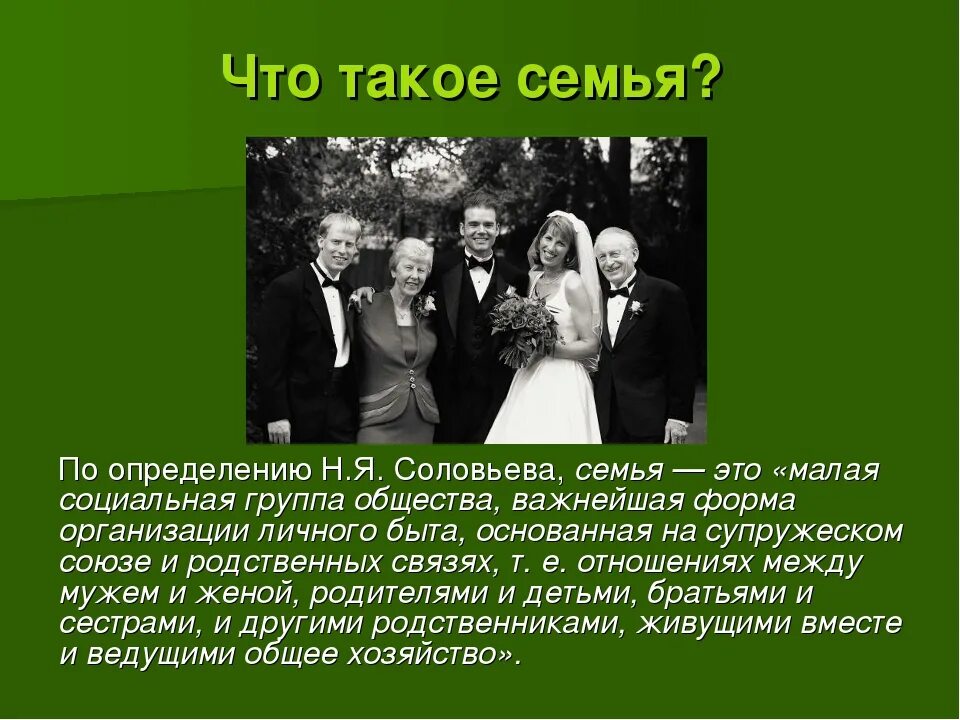 Что такое семья?

По определению Н.Я. Соловьева, семья — это «малая социальная группа общества, важнейшая форма организации личного быта, основанная на супружеском союзе и родственных связях, т. е. отношениях между мужем и женой, родителями и детьми, братьями и сестрами, и другими родственниками, живущими вместе и ведущими общее хозяйство».